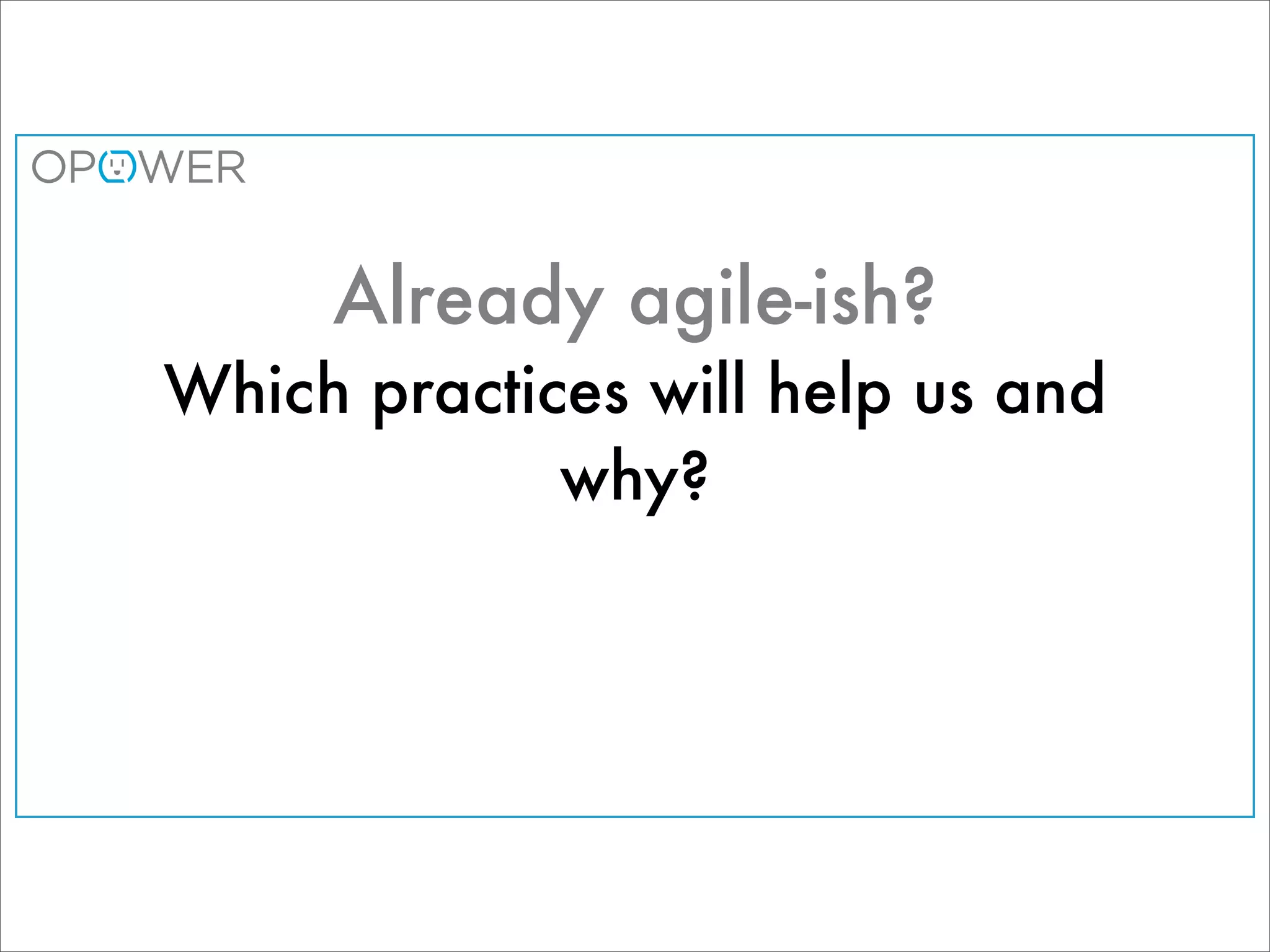 OPOWER

Already agile-ish?

Which practices will help us and why?